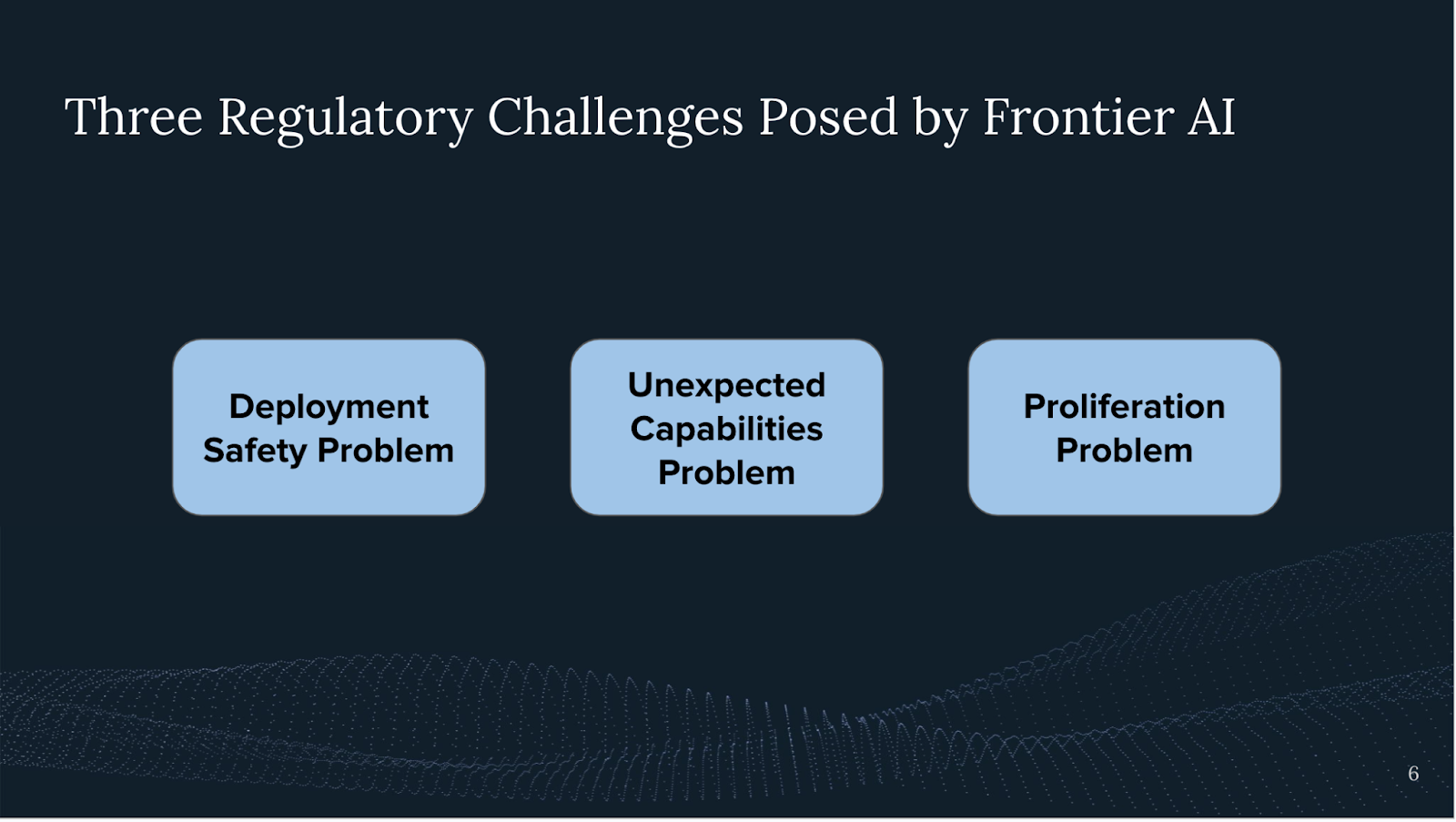 Three Regulatory Challenges Posed by Frontier AI

Deployment Safety Problem

Unexpected Capabilities Problem

Proliferation Problem

6